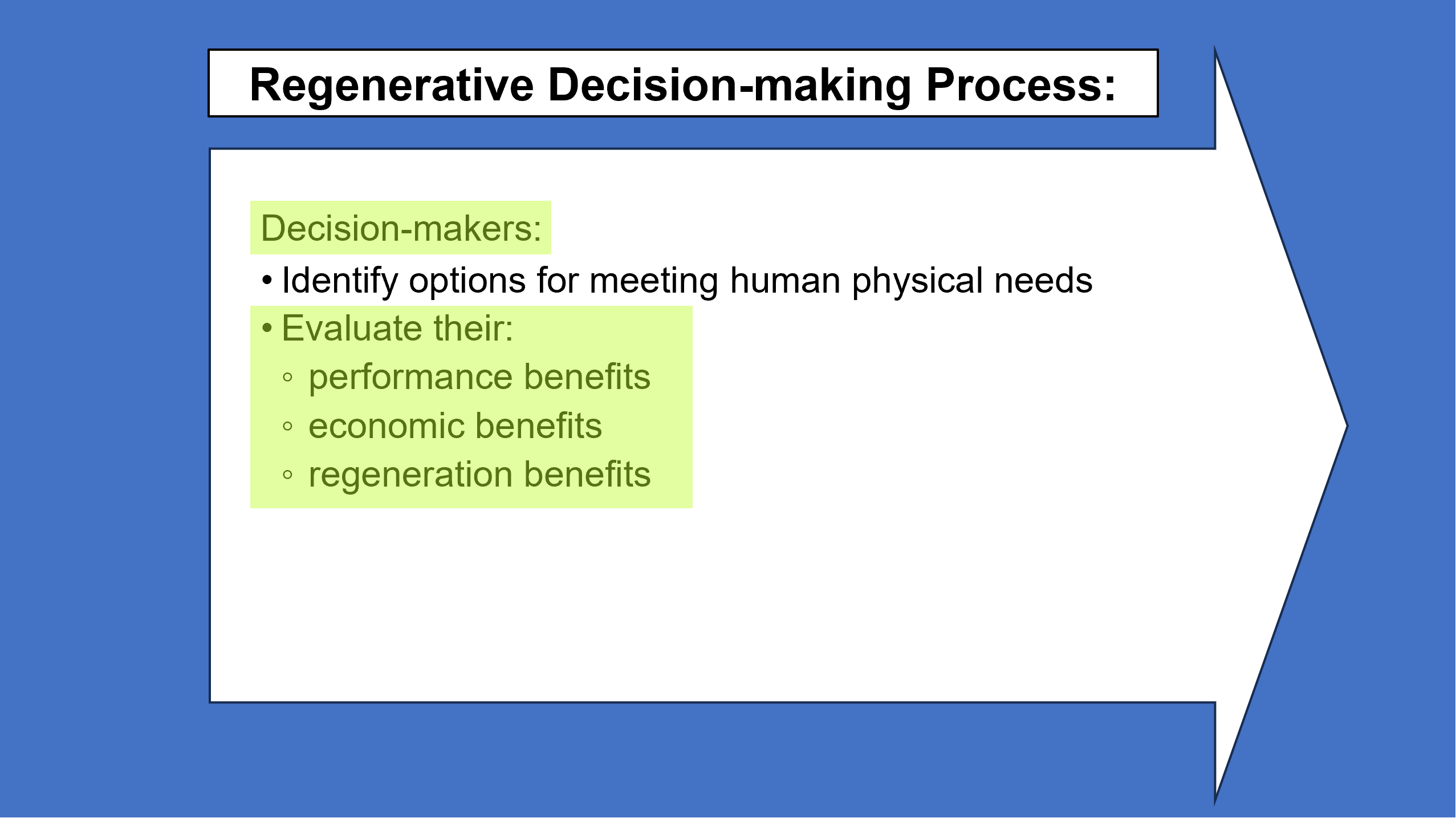 Regenerative Decision-making Process:

Decision-makers:

• Identify options for meeting human physical needs
• Evaluate their:
  ◦ performance benefits
  ◦ economic benefits
  ◦ regeneration benefits